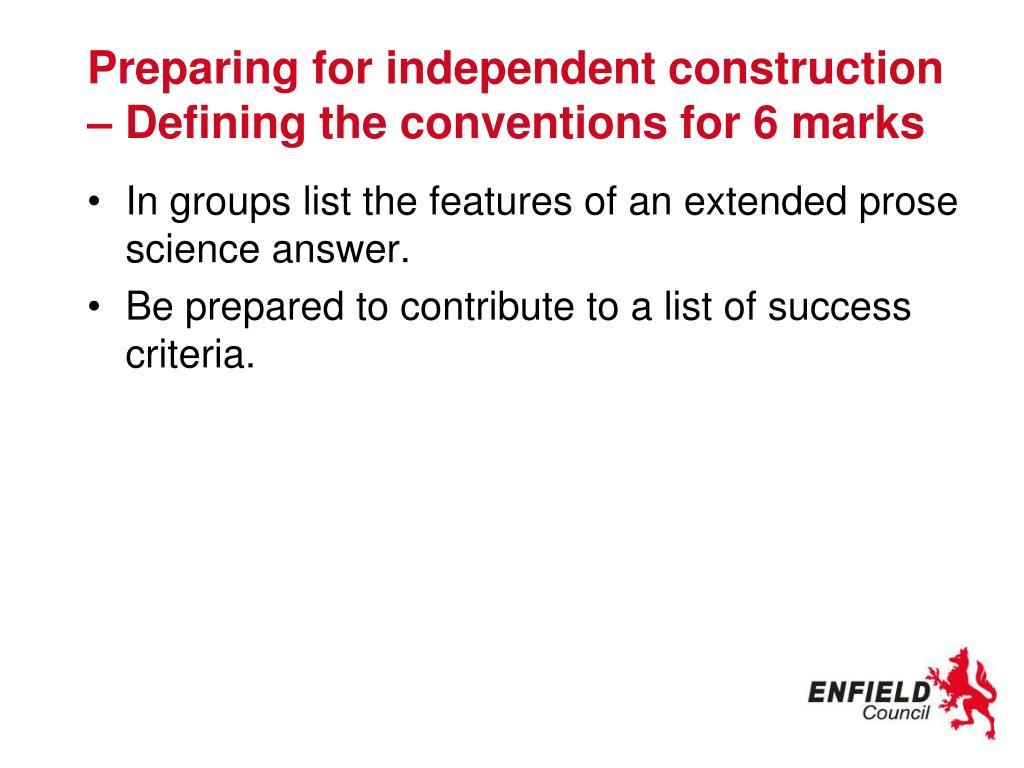 Preparing for independent construction – Defining the conventions for 6 marks

• In groups list the features of an extended prose science answer.
• Be prepared to contribute to a list of success criteria.

ENFIELD
Council